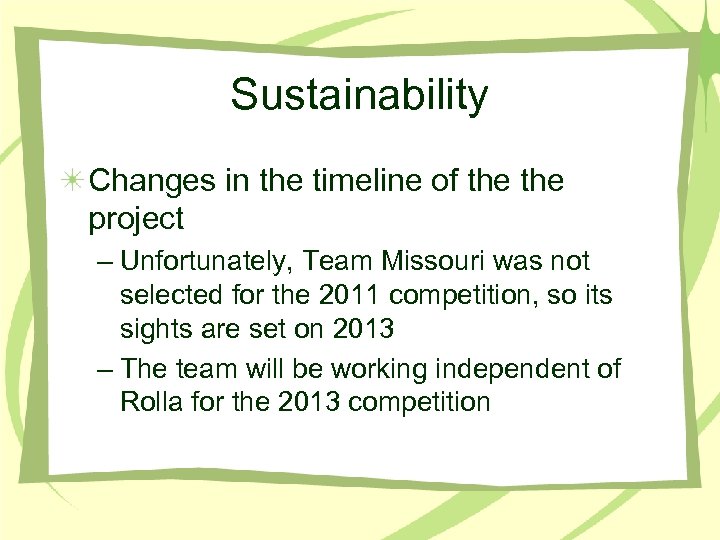 Sustainability

Changes in the timeline of the the project

– Unfortunately, Team Missouri was not selected for the 2011 competition, so its sights are set on 2013

– The team will be working independent of Rolla for the 2013 competition